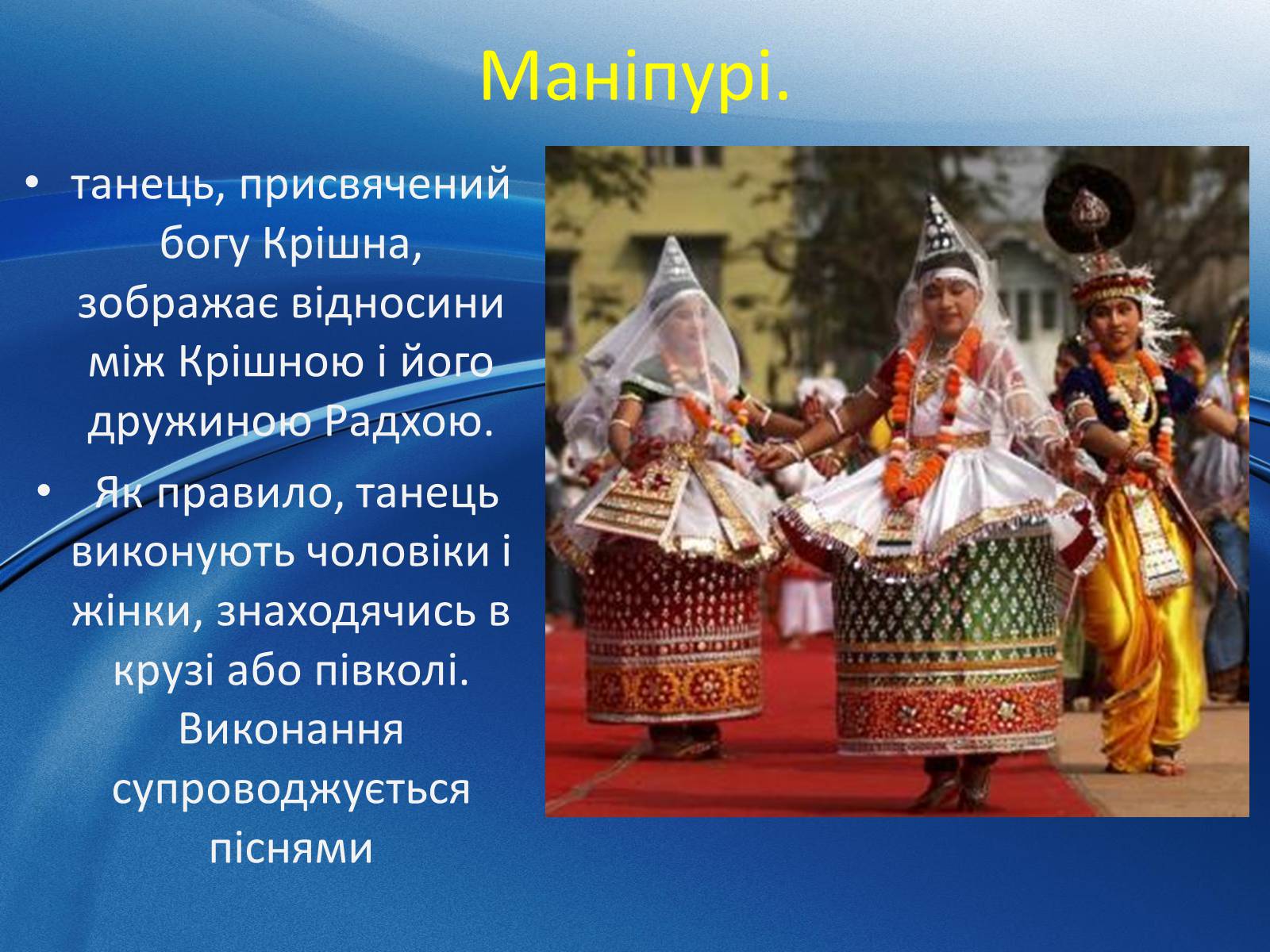 Маніпурі.

• танець, присвячений богу Крішна, зображає відносини між Крішною і його дружиною Радхою.

• Як правило, танець виконують чоловіки і жінки, знаходячись в крузі або півколі. Виконання супроводжується піснями